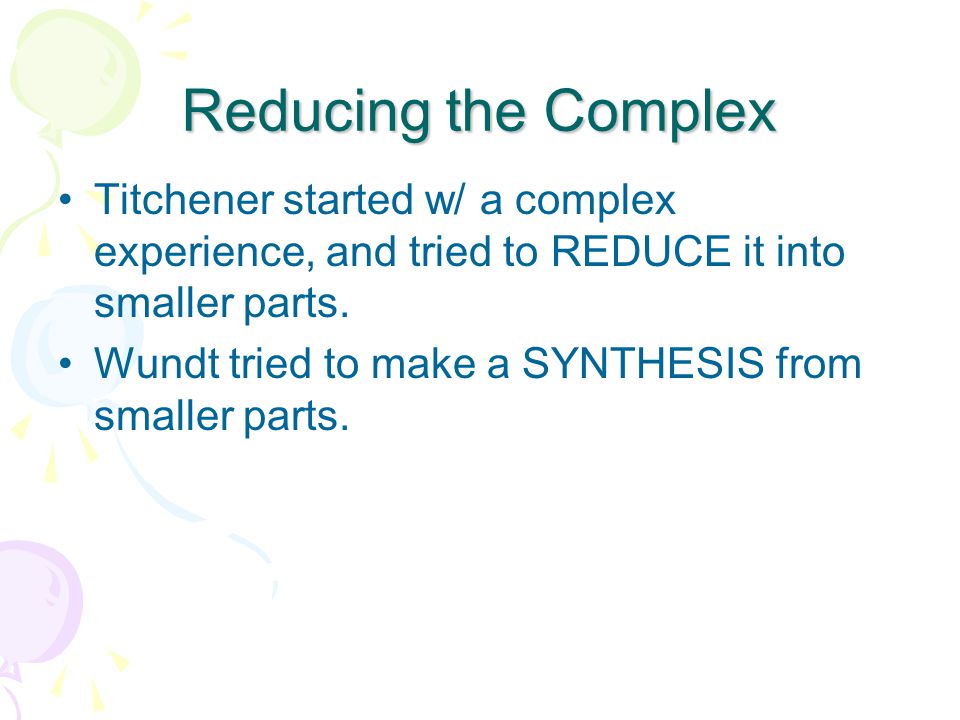 Reducing the Complex

• Titchener started w/ a complex experience, and tried to REDUCE it into smaller parts.

• Wundt tried to make a SYNTHESIS from smaller parts.